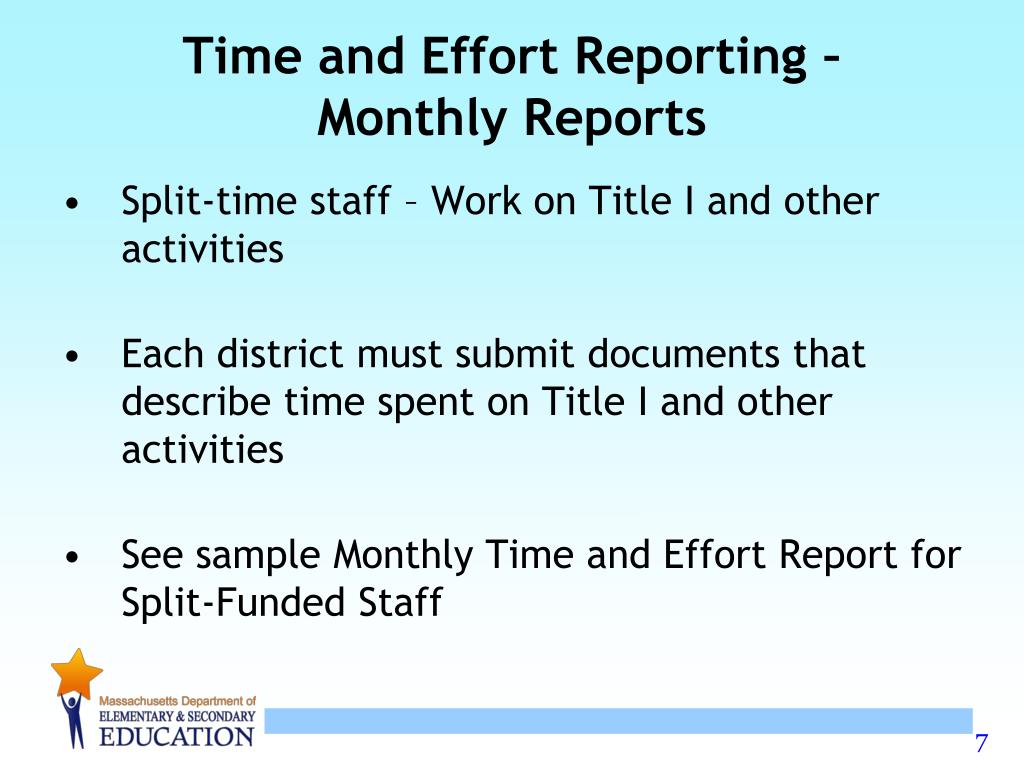 Time and Effort Reporting – Monthly Reports

• Split-time staff – Work on Title I and other activities

• Each district must submit documents that describe time spent on Title I and other activities

• See sample Monthly Time and Effort Report for Split-Funded Staff

Massachusetts Department of
ELEMENTARY & SECONDARY
EDUCATION

7